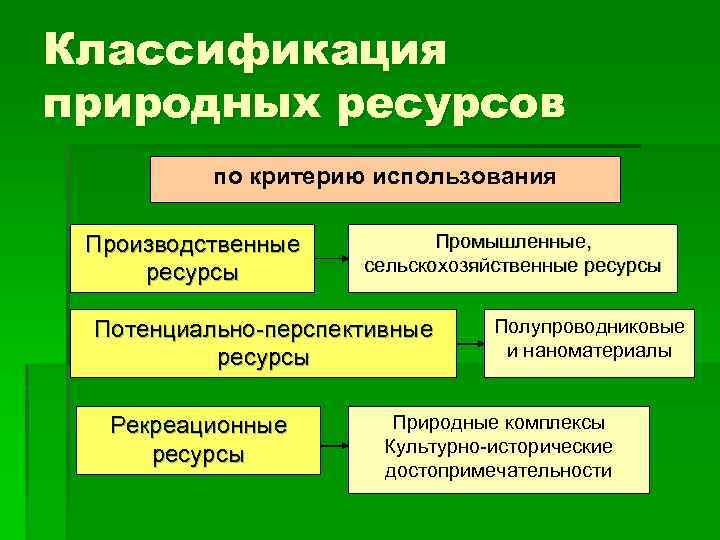 Классификация природных ресурсов

по критерию использования

Производственные ресурсы

Промышленные, сельскохозяйственные ресурсы

Потенциально-перспективные ресурсы

Полупроводниковые и наноматериалы

Рекреационные ресурсы

Природные комплексы
Культурно-исторические достопримечательности